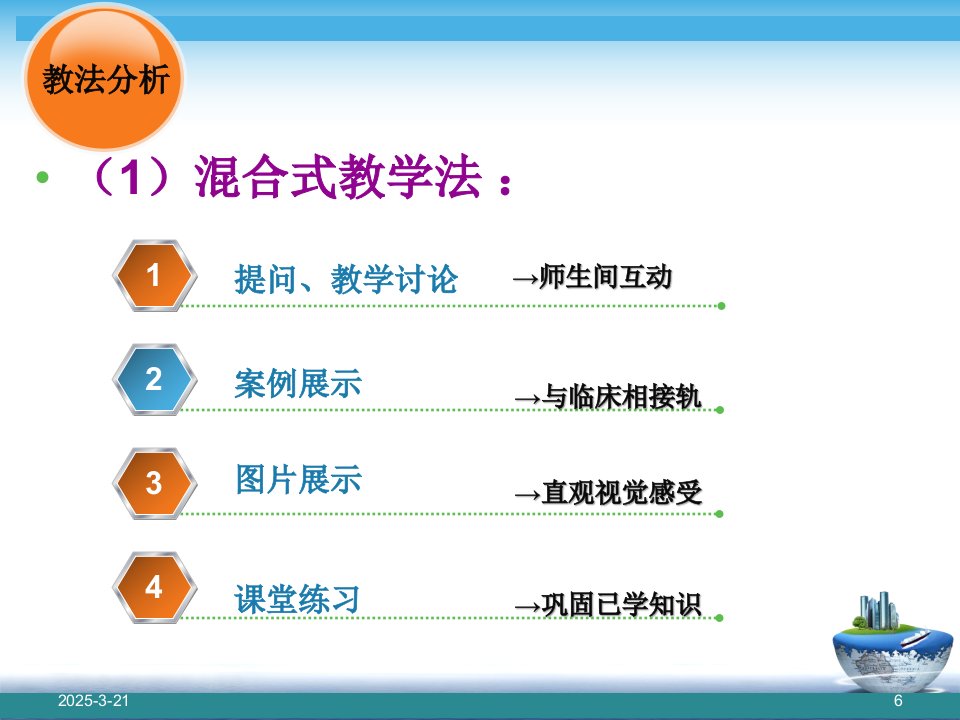 教法分析

• （1）混合式教学法：

1 提问、教学讨论 →师生间互动

2 案例展示 →与临床相接轨

3 图片展示 →直观视觉感受

4 课堂练习 →巩固已学知识

2025-3-21

6